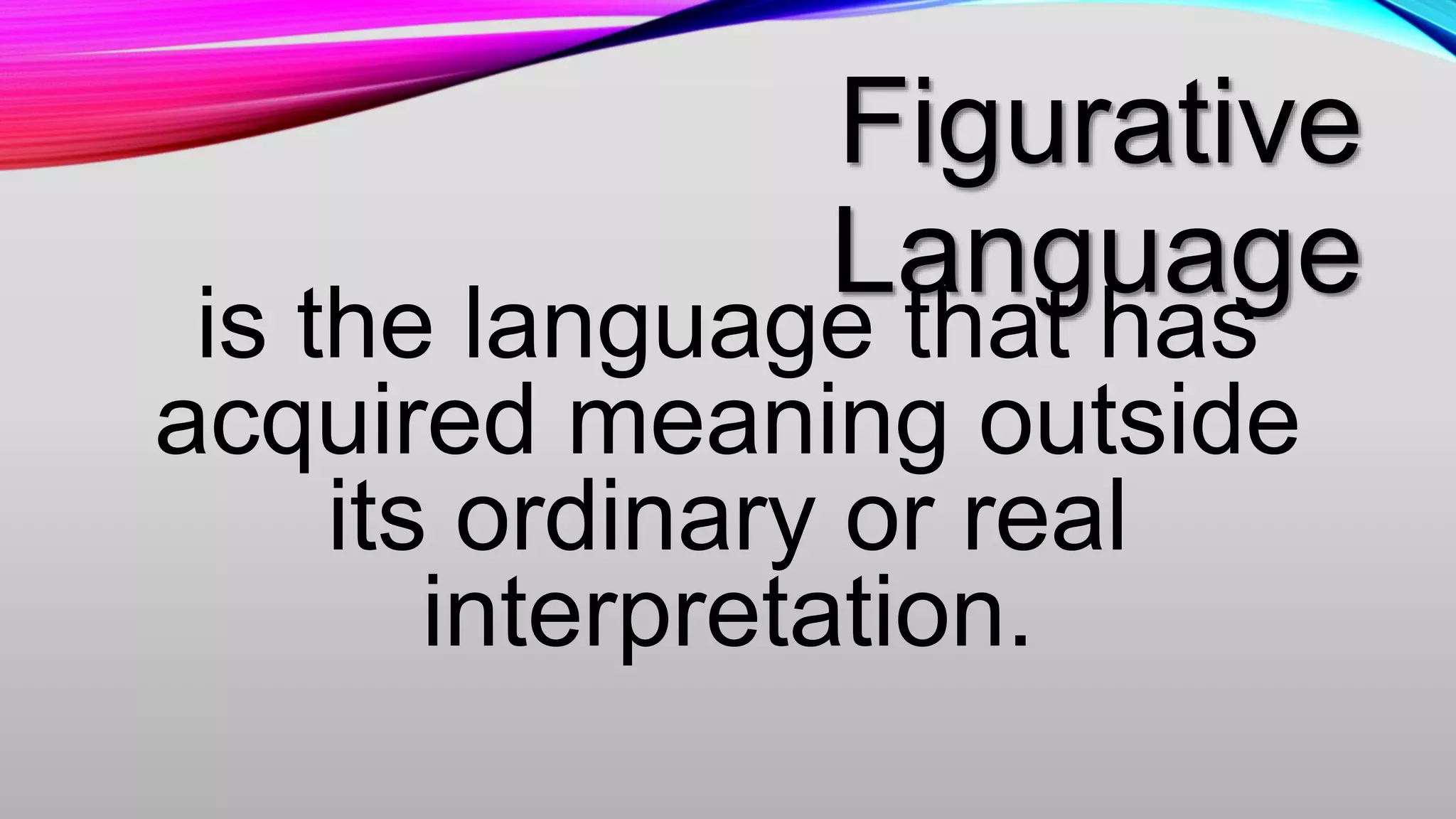 Figurative Language

is the language that has acquired meaning outside its ordinary or real interpretation.